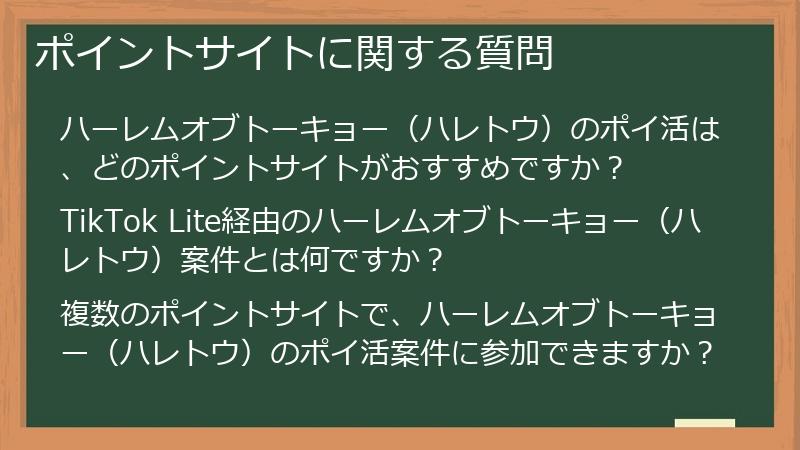 ポイントサイトに関する質問

ハーレムオブトーキョー（ハレトウ）のポイ活は、どのポイントサイトがおすすめですか？

TikTok Lite経由のハーレムオブトーキョー（ハレトウ）案件とは何ですか？

複数のポイントサイトで、ハーレムオブトーキョー（ハレトウ）のポイ活案件に参加できますか？